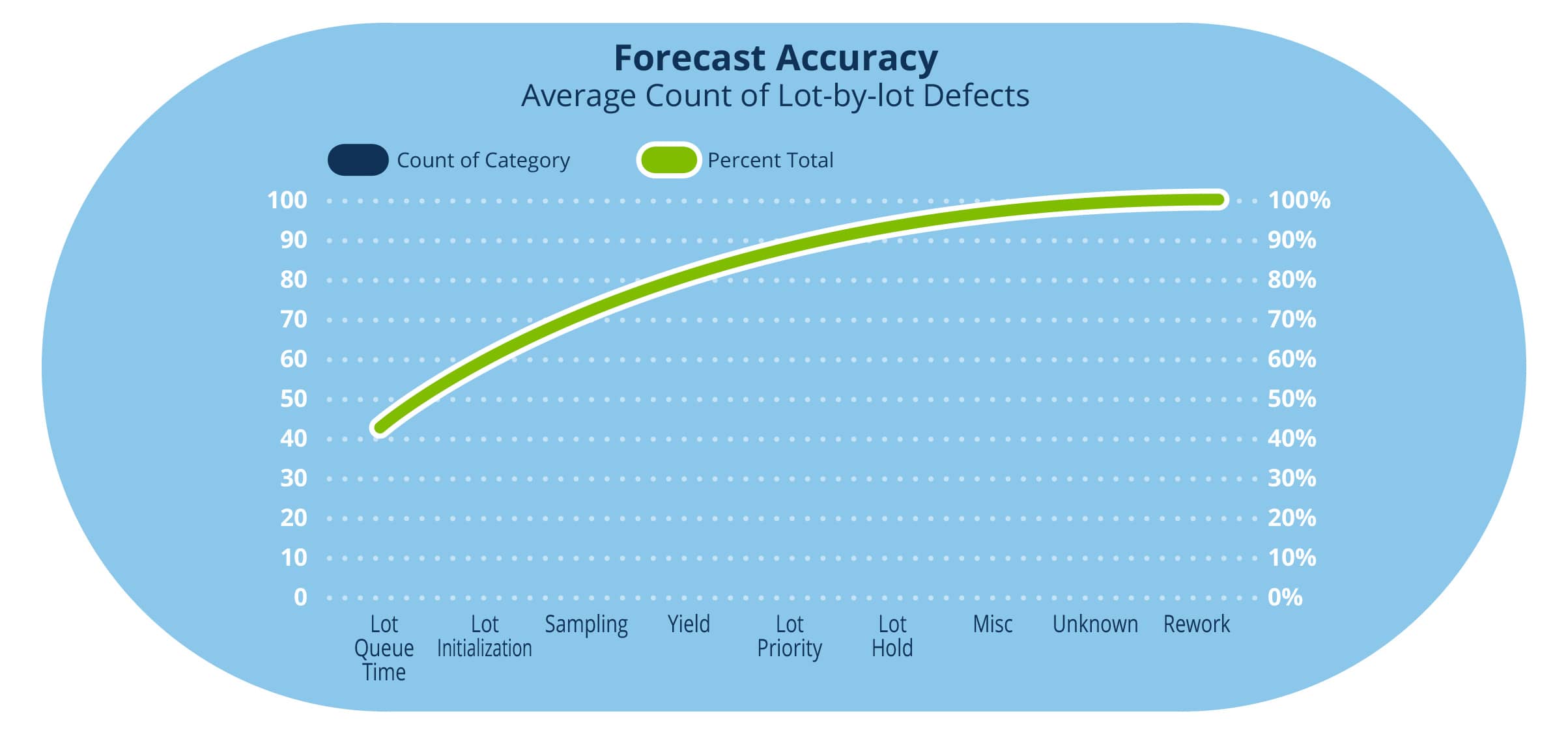 Forecast Accuracy
Average Count of Lot-by-lot Defects

Count of Category
Percent Total

100
90
80
70
60
50
40
30
20
10
0

100%
90%
80%
70%
60%
50%
40%
30%
20%
10%
0%

Lot Queue Time
Lot Initialization
Sampling
Yield
Lot Priority
Lot Hold
Misc
Unknown
Rework